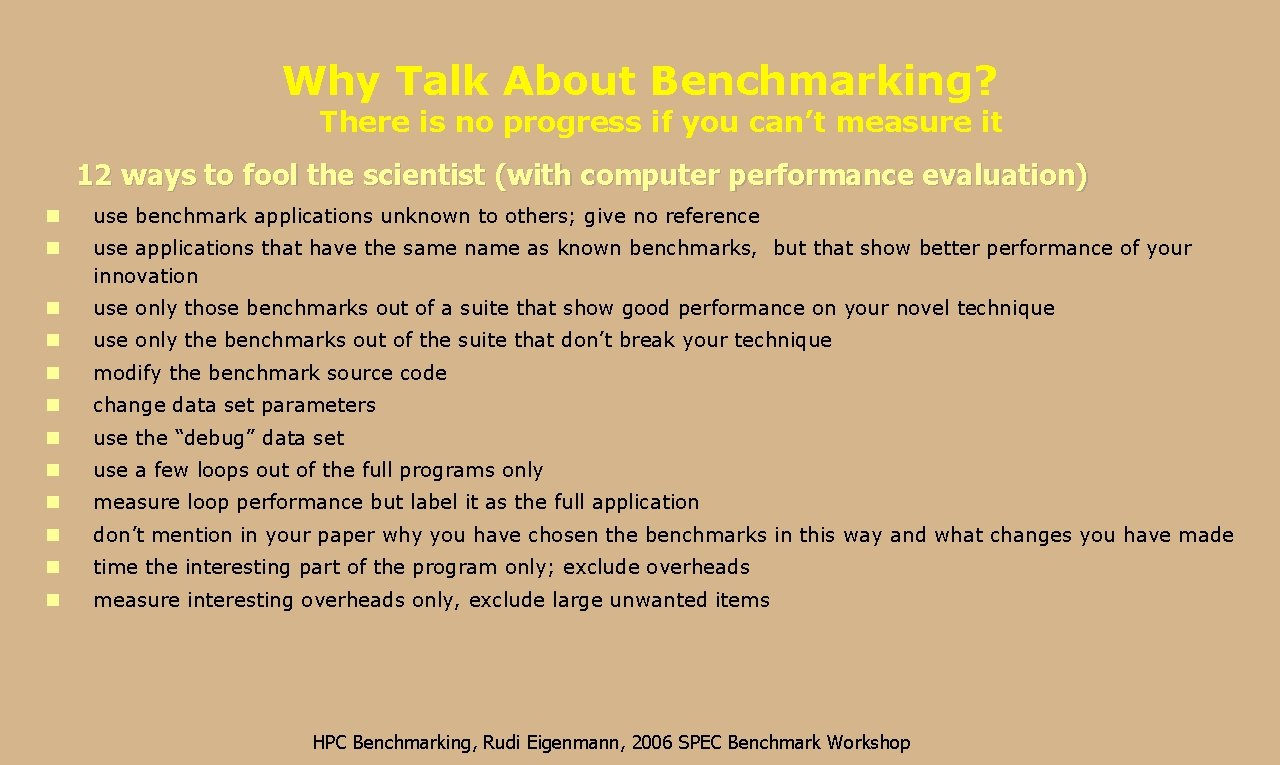 Why Talk About Benchmarking?
There is no progress if you can’t measure it

12 ways to fool the scientist (with computer performance evaluation)

n use benchmark applications unknown to others; give no reference
n use applications that have the same name as known benchmarks, but that show better performance of your innovation
n use only those benchmarks out of a suite that show good performance on your novel technique
n use only the benchmarks out of the suite that don’t break your technique
n modify the benchmark source code
n change data set parameters
n use the “debug” data set
n use a few loops out of the full programs only
n measure loop performance but label it as the full application
n don’t mention in your paper why you have chosen the benchmarks in this way and what changes you have made
n time the interesting part of the program only; exclude overheads
n measure interesting overheads only, exclude large unwanted items

HPC Benchmarking, Rudi Eigenmann, 2006 SPEC Benchmark Workshop